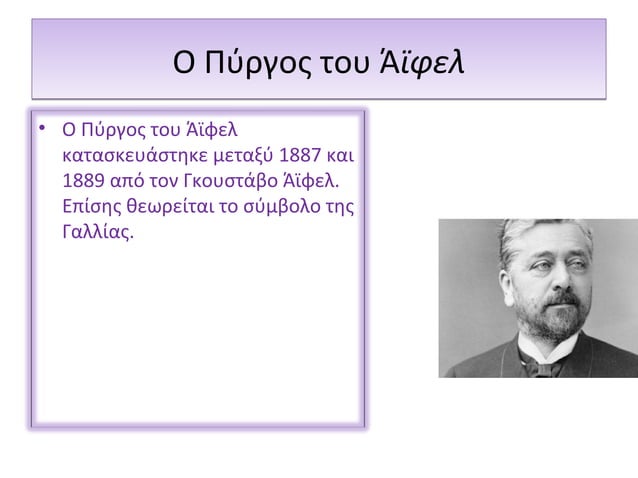 Ο Πύργος του Άϊφελ

• Ο Πύργος του Άϊφελ κατασκευάστηκε μεταξύ 1887 και 1889 από τον Γκουστάβο Άϊφελ. Επίσης θεωρείται το σύμβολο της Γαλλίας.